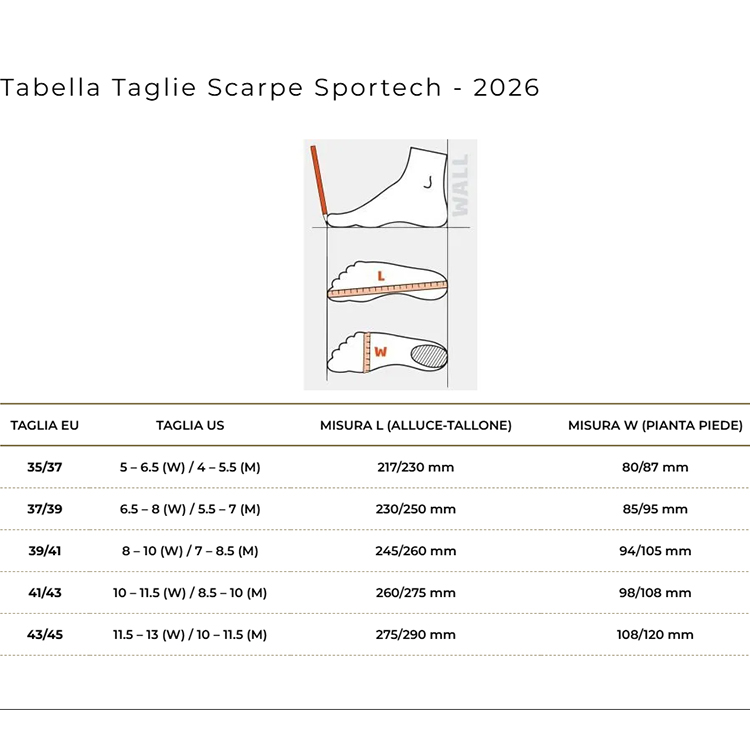 Tabella Taglie Scarpe Sportech - 2026

WALL

L

W

| TAGLIA EU | TAGLIA US | MISURA L (ALLUCE-TALLONE) | MISURA W (PIANTA PIEDE) |
|---|---|---|---|
| 35/37 | 5 – 6.5 (W) / 4 – 5.5 (M) | 217/230 mm | 80/87 mm |
| 37/39 | 6.5 – 8 (W) / 5.5 – 7 (M) | 230/250 mm | 85/95 mm |
| 39/41 | 8 – 10 (W) / 7 – 8.5 (M) | 245/260 mm | 94/105 mm |
| 41/43 | 10 – 11.5 (W) / 8.5 – 10 (M) | 260/275 mm | 98/108 mm |
| 43/45 | 11.5 – 13 (W) / 10 – 11.5 (M) | 275/290 mm | 108/120 mm |